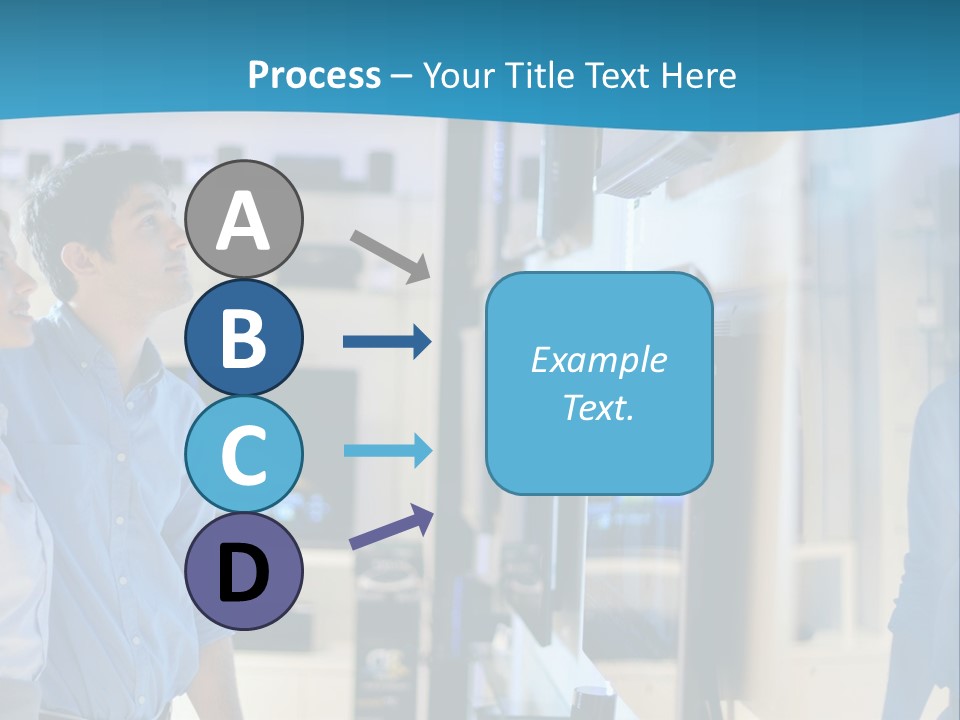 Process – Your Title Text Here

A

B

C

D

Example Text.